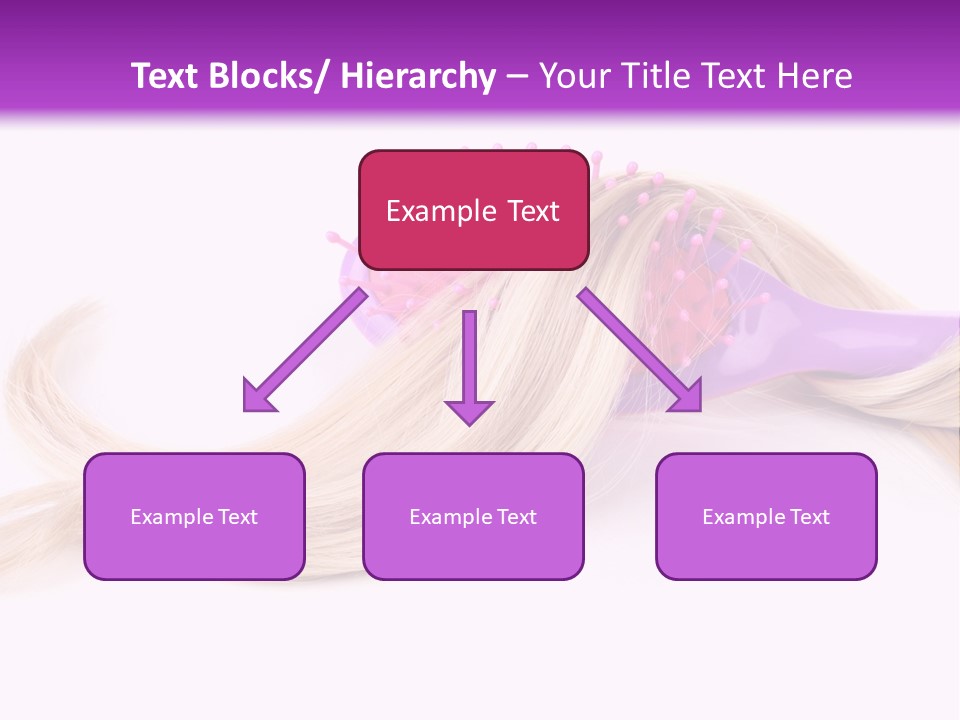 Text Blocks/ Hierarchy – Your Title Text Here

Example Text

Example Text

Example Text

Example Text